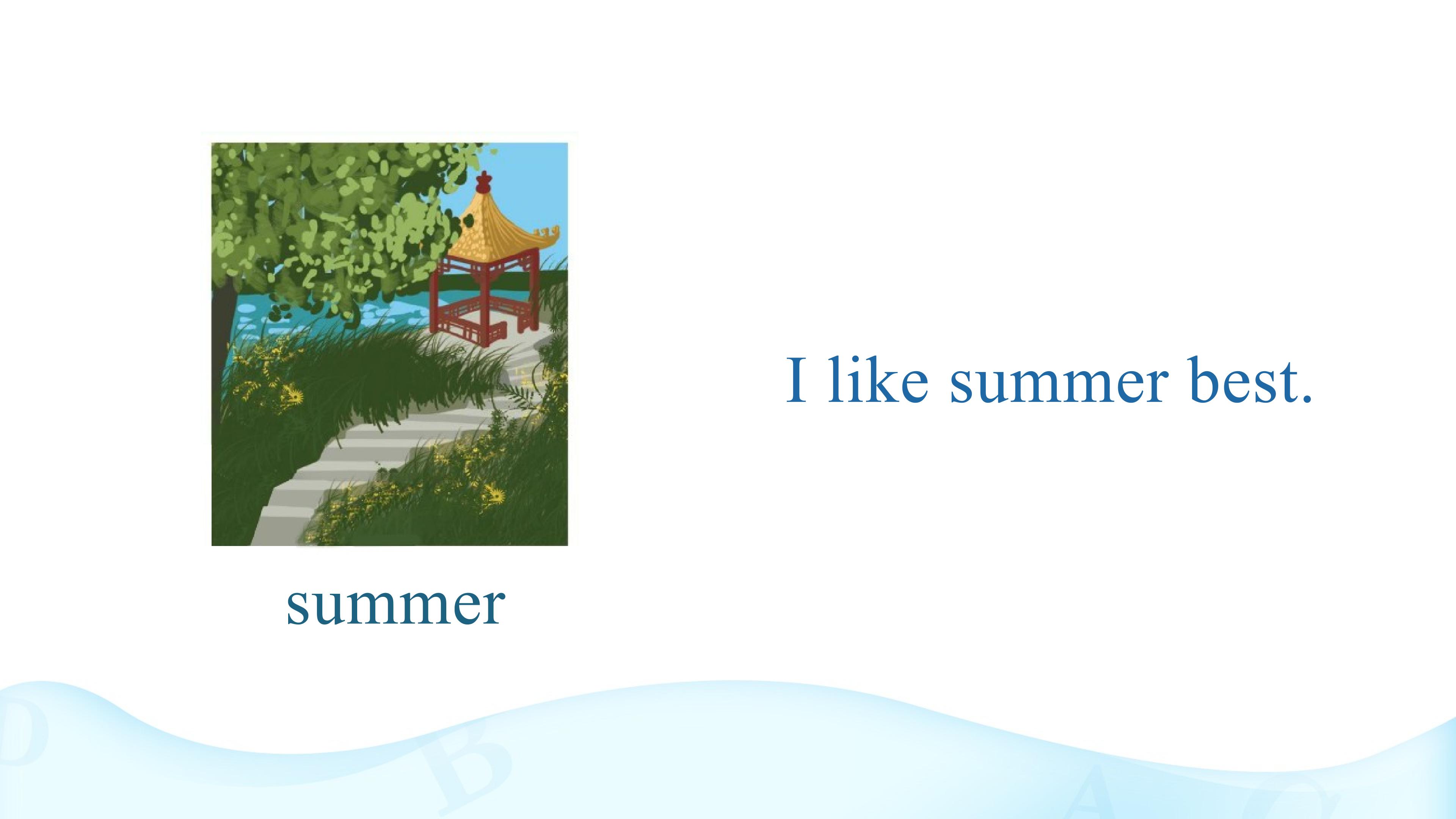 summer

I like summer best.